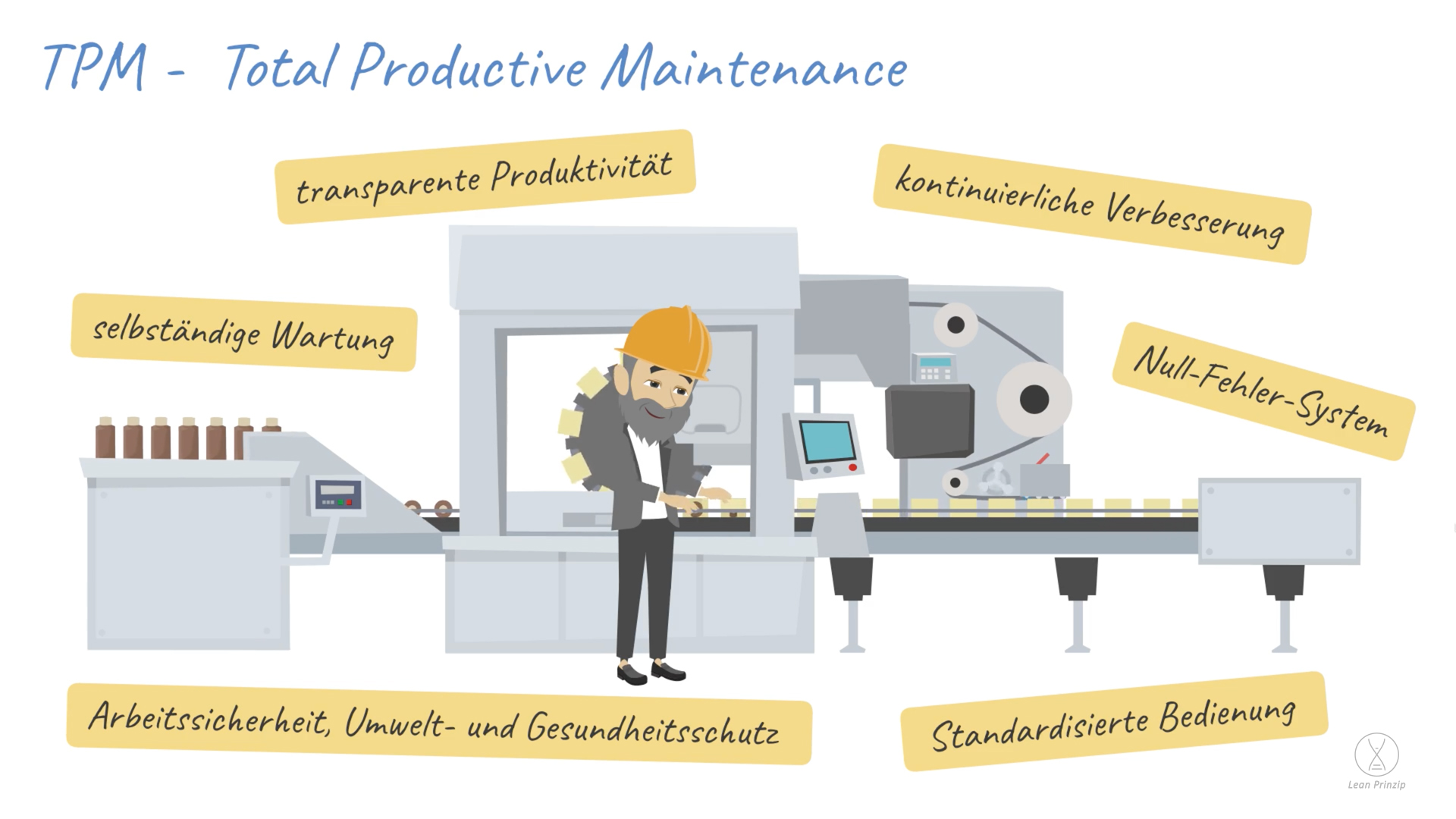 TPM - Total Productive Maintenance

transparente Produktivität

kontinuierliche Verbesserung

selbständige Wartung

Null-Fehler-System

Arbeitssicherheit, Umwelt- und Gesundheitsschutz

Standardisierte Bedienung

Lean Prinzip